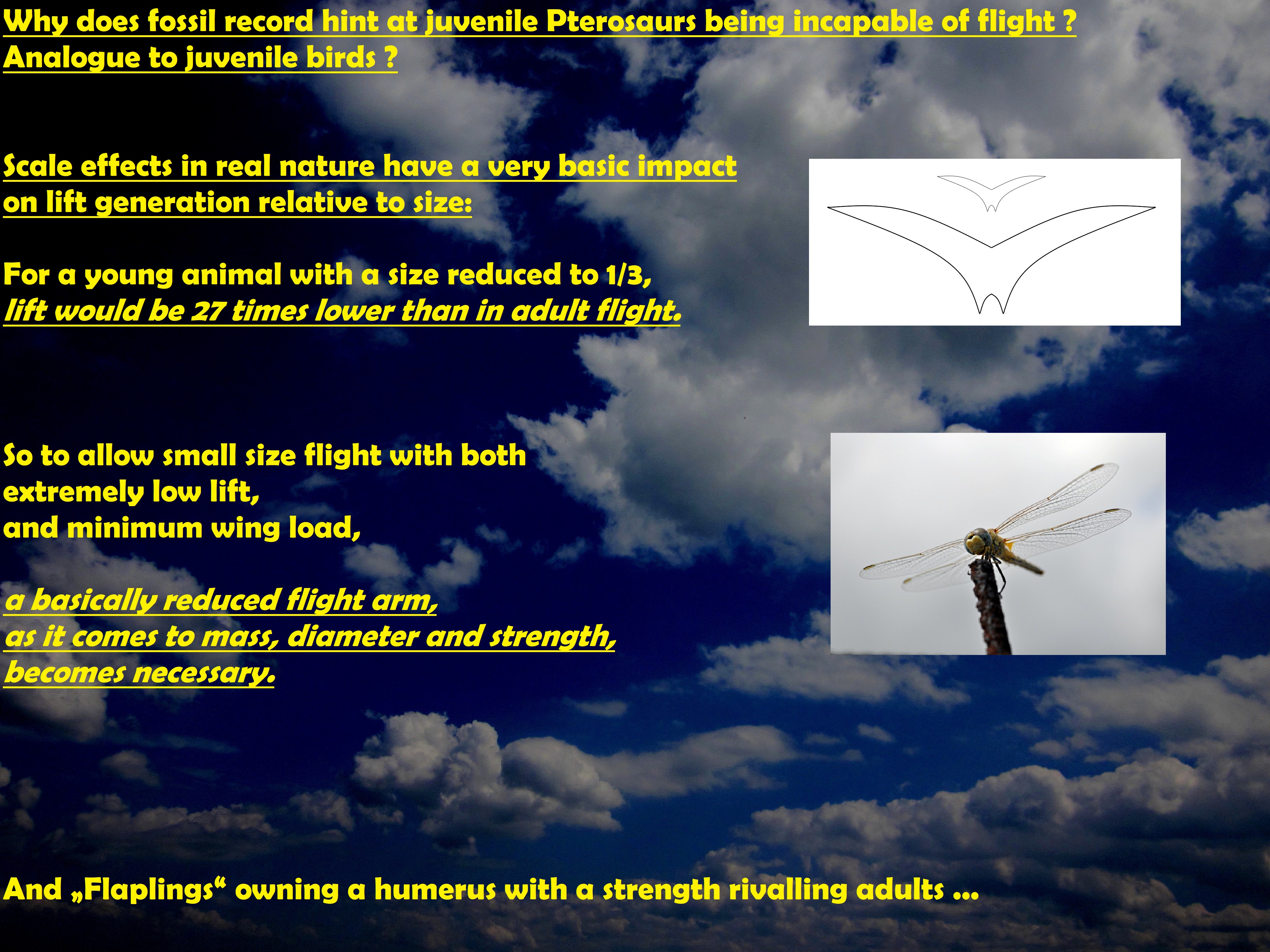 Why does fossil record hint at juvenile Pterosaurs being incapable of flight ?
Analogue to juvenile birds ?

Scale effects in real nature have a very basic impact on lift generation relative to size:

For a young animal with a size reduced to 1/3,
lift would be 27 times lower than in adult flight.

So to allow small size flight with both
extremely low lift,
and minimum wing load,

a basically reduced flight arm,
as it comes to mass, diameter and strength,
becomes necessary.

And „Flaplings“ owning a humerus with a strength rivalling adults ...